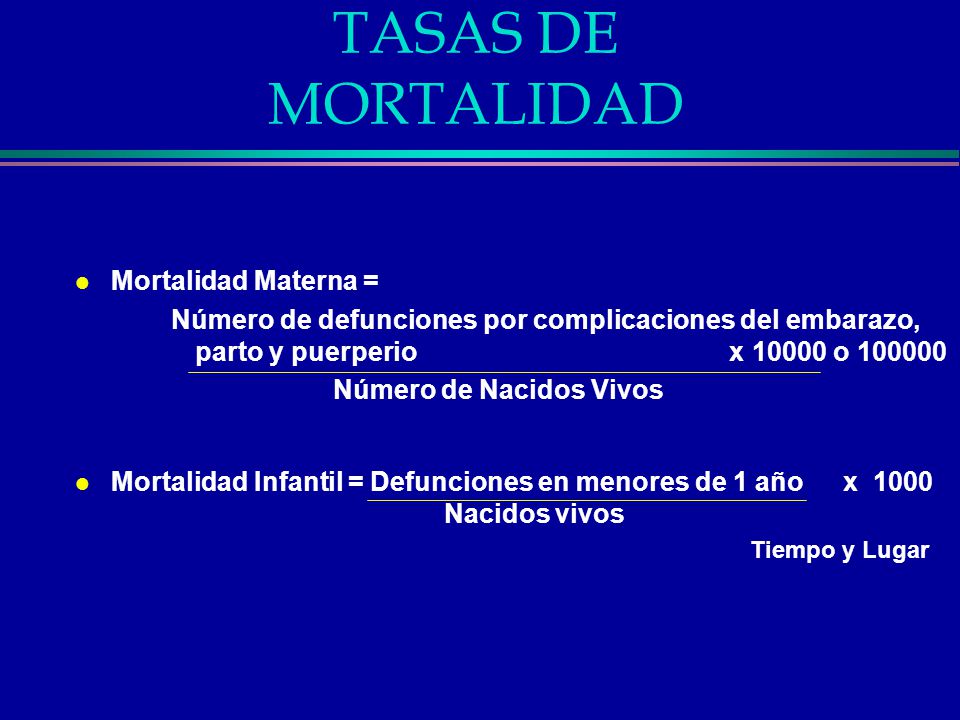 TASAS DE MORTALIDAD

Mortalidad Materna =

Número de defunciones por complicaciones del embarazo, parto y puerperio x 10000 o 100000
Número de Nacidos Vivos

Mortalidad Infantil = Defunciones en menores de 1 año x 1000
Nacidos vivos

Tiempo y Lugar